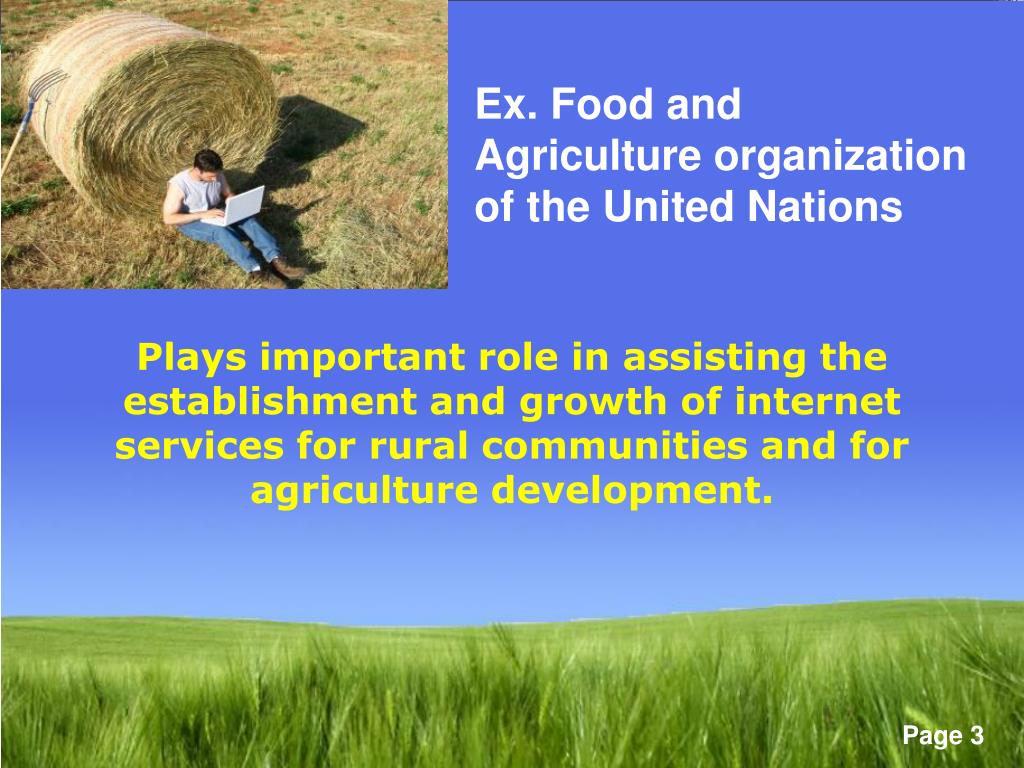 Ex. Food and Agriculture organization of the United Nations

Plays important role in assisting the establishment and growth of internet services for rural communities and for agriculture development.

Page 3